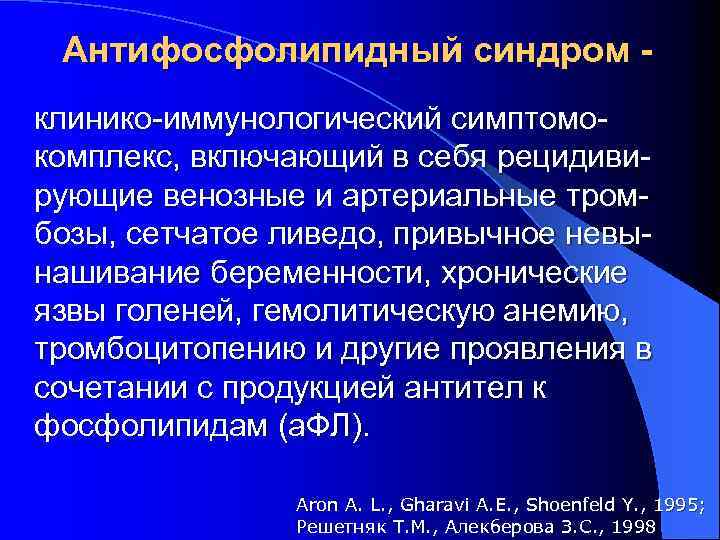 Антифосфолипидный синдром -

клинико-иммунологический симптомокомплекс, включающий в себя рецидивирующие венозные и артериальные тромбозы, сетчатое ливедо, привычное невынашивание беременности, хронические язвы голеней, гемолитическую анемию, тромбоцитопению и другие проявления в сочетании с продукцией антител к фосфолипидам (аФЛ).

Aron A. L., Gharavi A.E., Shoenfeld Y., 1995;
Решетняк Т.М., Алекберова З.С., 1998